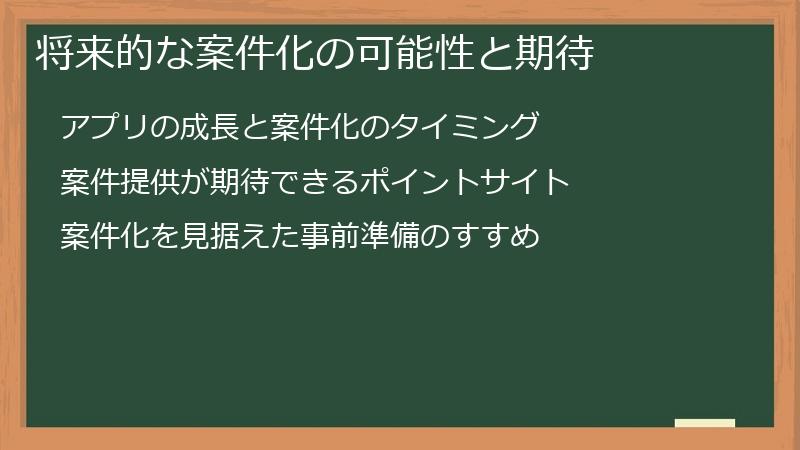 将来的な案件化の可能性と期待

アプリの成長と案件化のタイミング

案件提供が期待できるポイントサイト

案件化を見据えた事前準備のすすめ